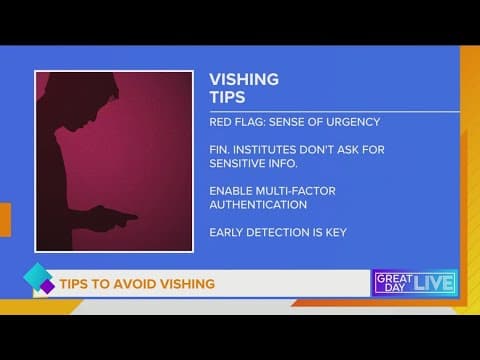 VISHING
TIPS

RED FLAG: SENSE OF URGENCY

FIN. INSTITUTES DON'T ASK FOR SENSITIVE INFO.

ENABLE MULTI-FACTOR AUTHENTICATION

EARLY DETECTION IS KEY

TIPS TO AVOID VISHING

GREAT DAY LIVE